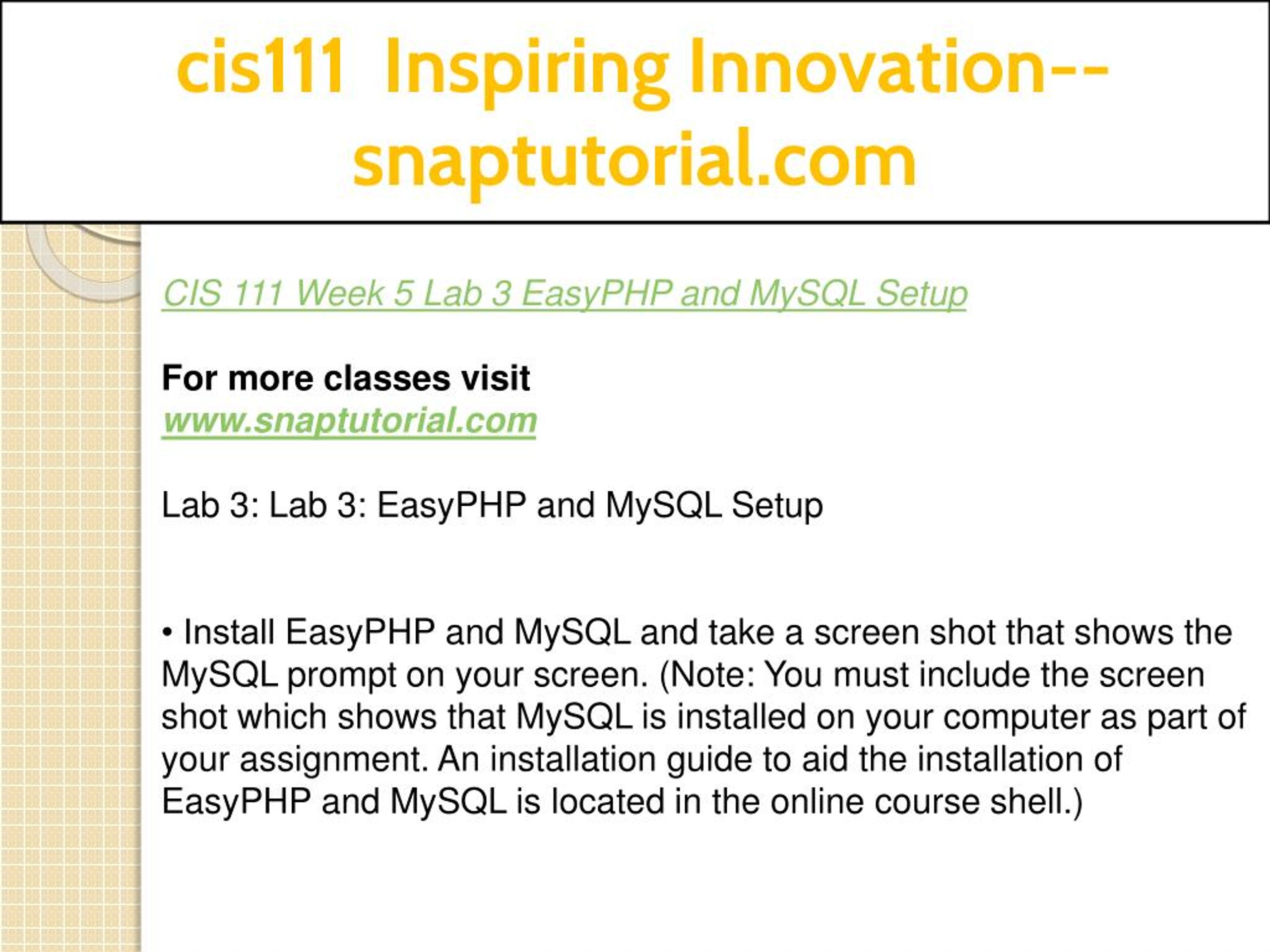 cis111 Inspiring Innovation--snaptutorial.com

CIS 111 Week 5 Lab 3 EasyPHP and MySQL Setup

For more classes visit
www.snaptutorial.com

Lab 3: Lab 3: EasyPHP and MySQL Setup

• Install EasyPHP and MySQL and take a screen shot that shows the MySQL prompt on your screen. (Note: You must include the screen shot which shows that MySQL is installed on your computer as part of your assignment. An installation guide to aid the installation of EasyPHP and MySQL is located in the online course shell.)